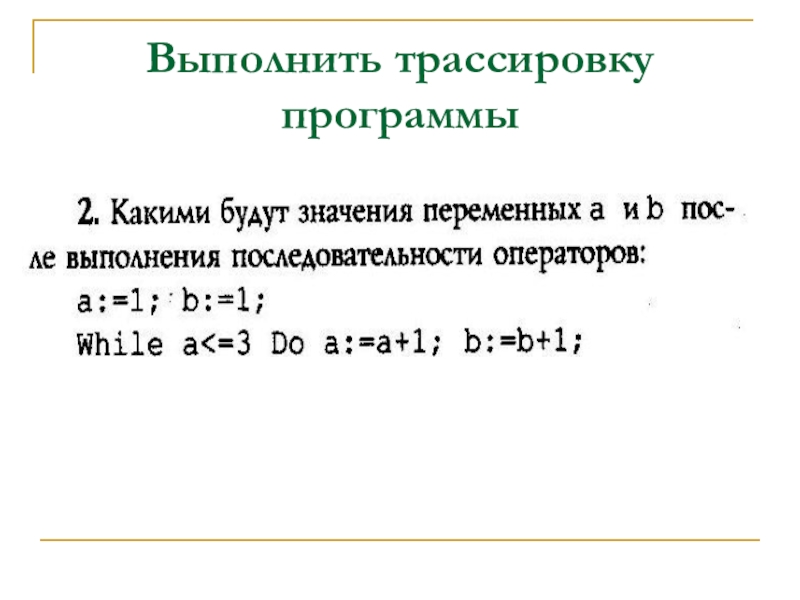 Выполнить трассировку программы

2. Какими будут значения переменных a и b после выполнения последовательности операторов:

a:=1; b:=1;
While a<=3 Do a:=a+1; b:=b+1;